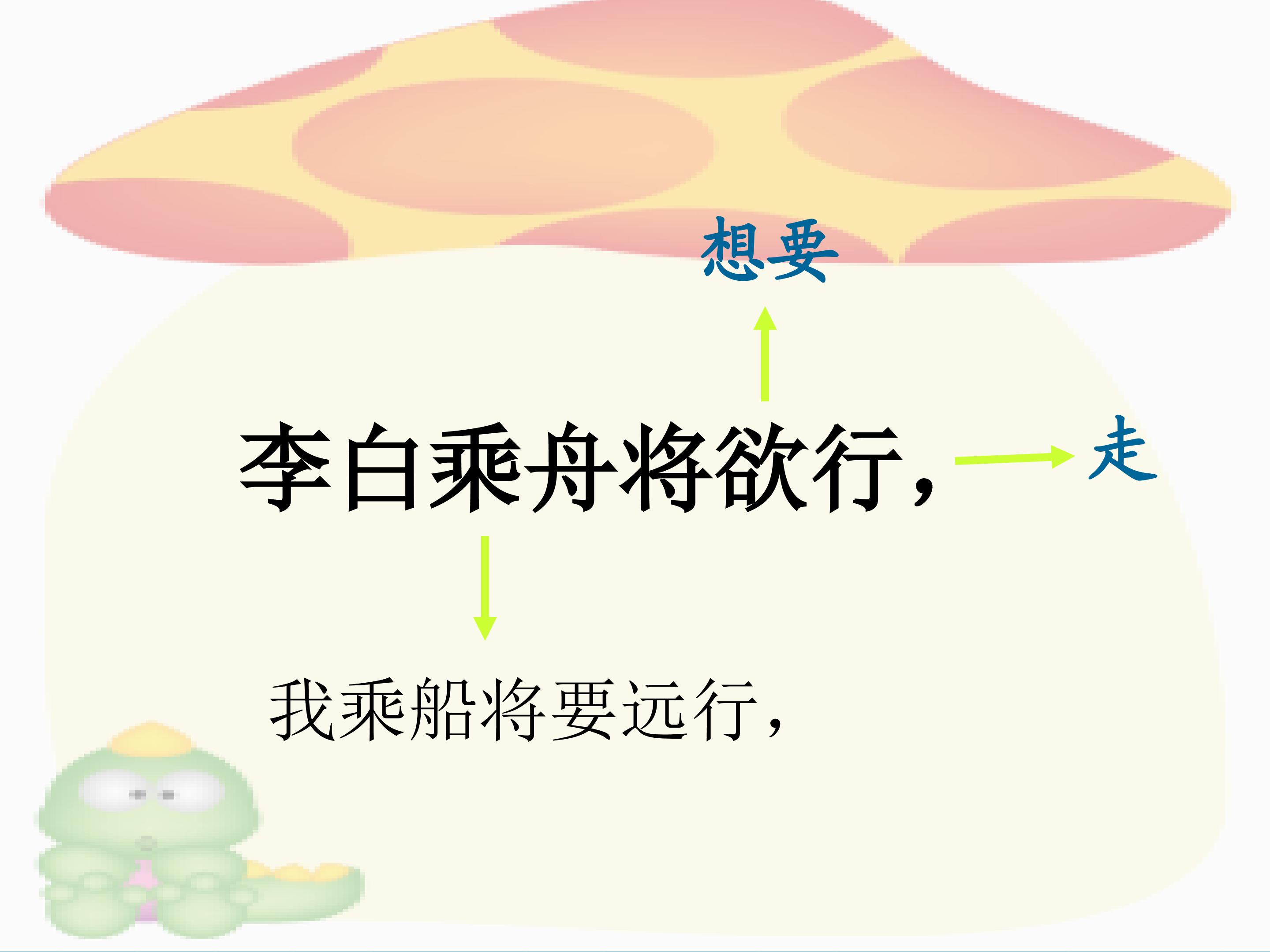 想要

李白乘舟将欲行，

走

我乘船将要远行，